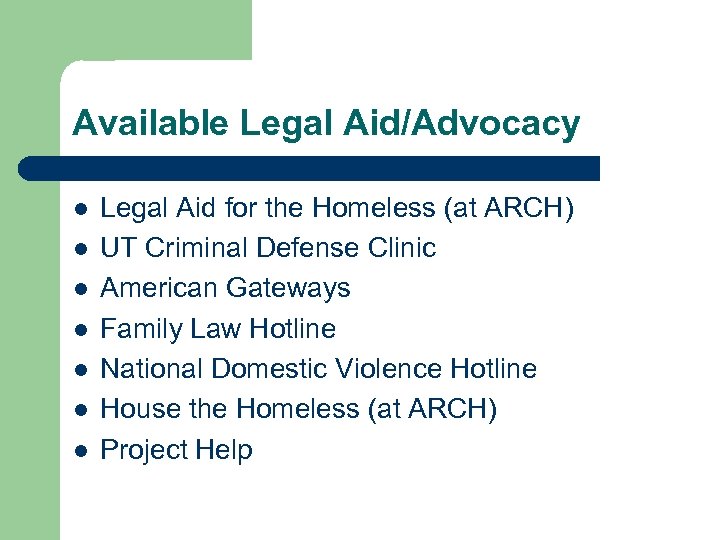 Available Legal Aid/Advocacy

- Legal Aid for the Homeless (at ARCH)
- UT Criminal Defense Clinic
- American Gateways
- Family Law Hotline
- National Domestic Violence Hotline
- House the Homeless (at ARCH)
- Project Help